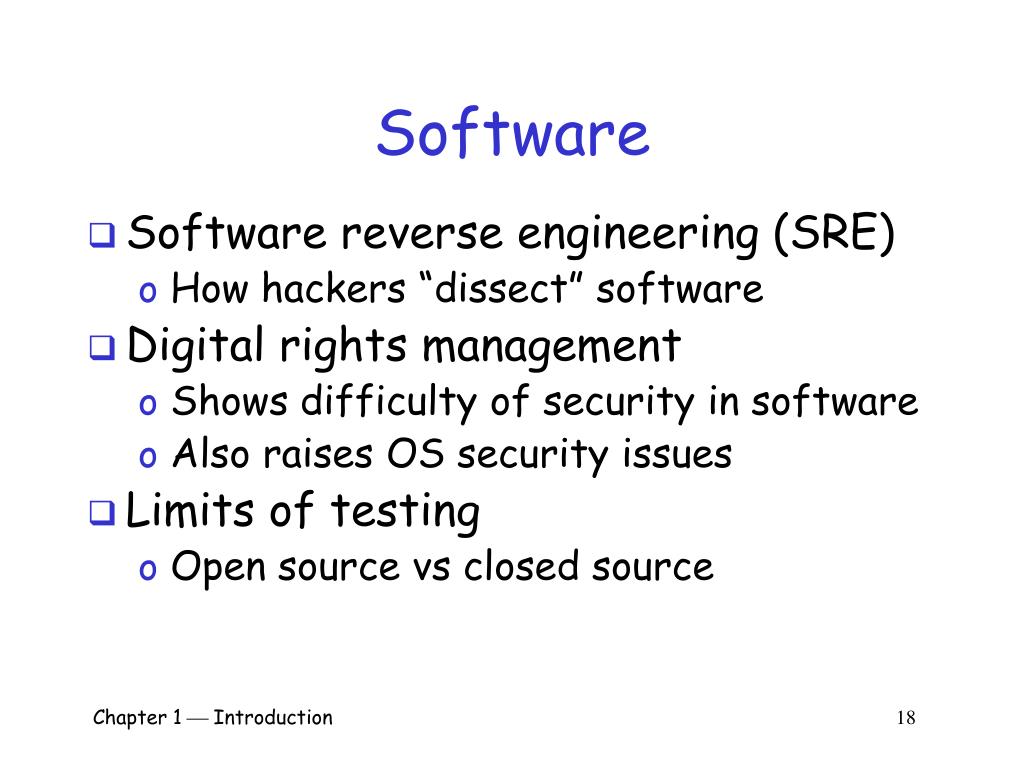 Software

❑ Software reverse engineering (SRE)
o How hackers “dissect” software
❑ Digital rights management
o Shows difficulty of security in software
o Also raises OS security issues
❑ Limits of testing
o Open source vs closed source

Chapter 1 — Introduction

18